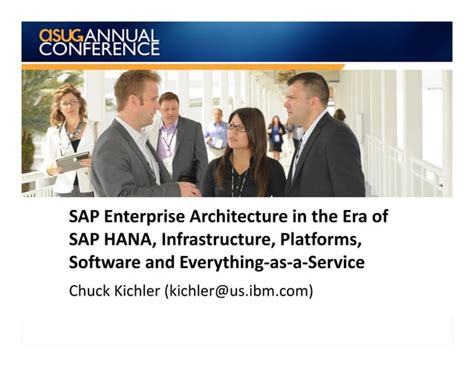 asug ANNUAL CONFERENCE

SAP Enterprise Architecture in the Era of SAP HANA, Infrastructure, Platforms, Software and Everything-as-a-Service

Chuck Kichler (kichler@us.ibm.com)